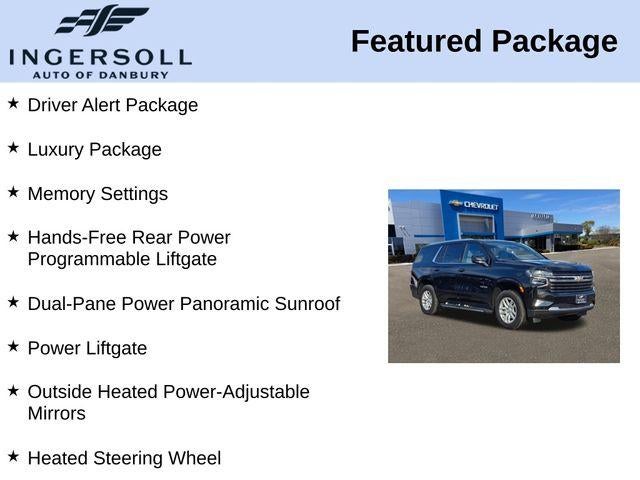 INGERSOLL
AUTO OF DANBURY

Featured Package

★ Driver Alert Package

★ Luxury Package

★ Memory Settings

★ Hands-Free Rear Power Programmable Liftgate

★ Dual-Pane Power Panoramic Sunroof

★ Power Liftgate

★ Outside Heated Power-Adjustable Mirrors

★ Heated Steering Wheel

CHEVROLET